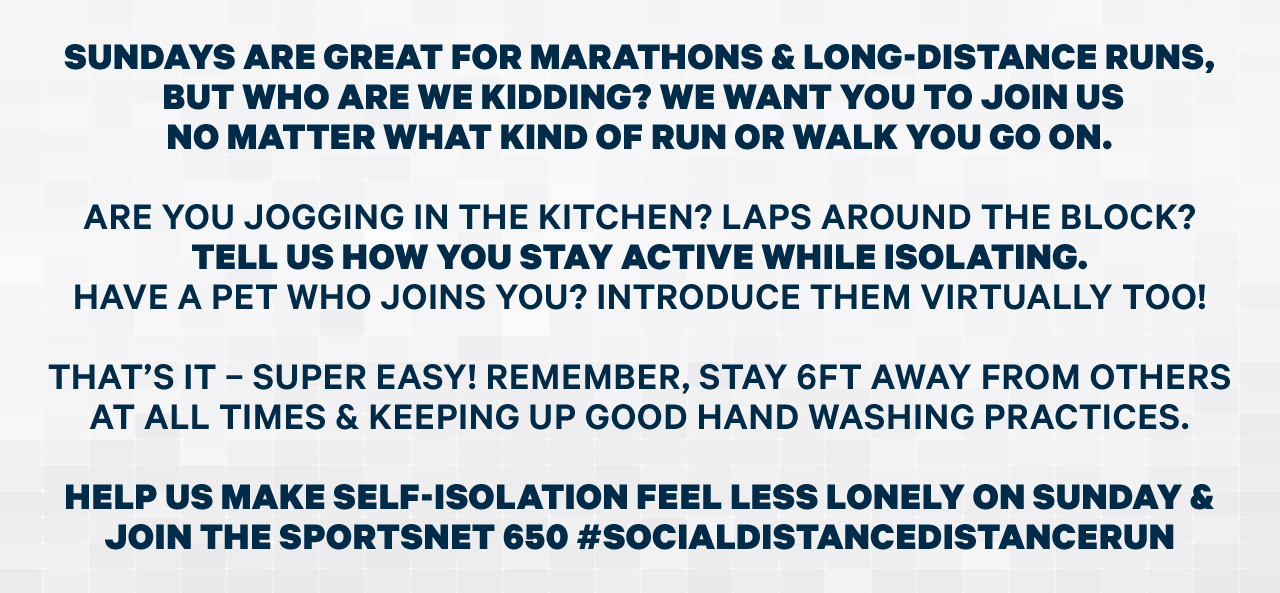 SUNDAYS ARE GREAT FOR MARATHONS & LONG-DISTANCE RUNS, BUT WHO ARE WE KIDDING? WE WANT YOU TO JOIN US NO MATTER WHAT KIND OF RUN OR WALK YOU GO ON.

ARE YOU JOGGING IN THE KITCHEN? LAPS AROUND THE BLOCK? TELL US HOW YOU STAY ACTIVE WHILE ISOLATING. HAVE A PET WHO JOINS YOU? INTRODUCE THEM VIRTUALLY TOO!

THAT'S IT – SUPER EASY! REMEMBER, STAY 6FT AWAY FROM OTHERS AT ALL TIMES & KEEPING UP GOOD HAND WASHING PRACTICES.

HELP US MAKE SELF-ISOLATION FEEL LESS LONELY ON SUNDAY & JOIN THE SPORTSNET 650 #SOCIALDISTANCEDISTANCERUN